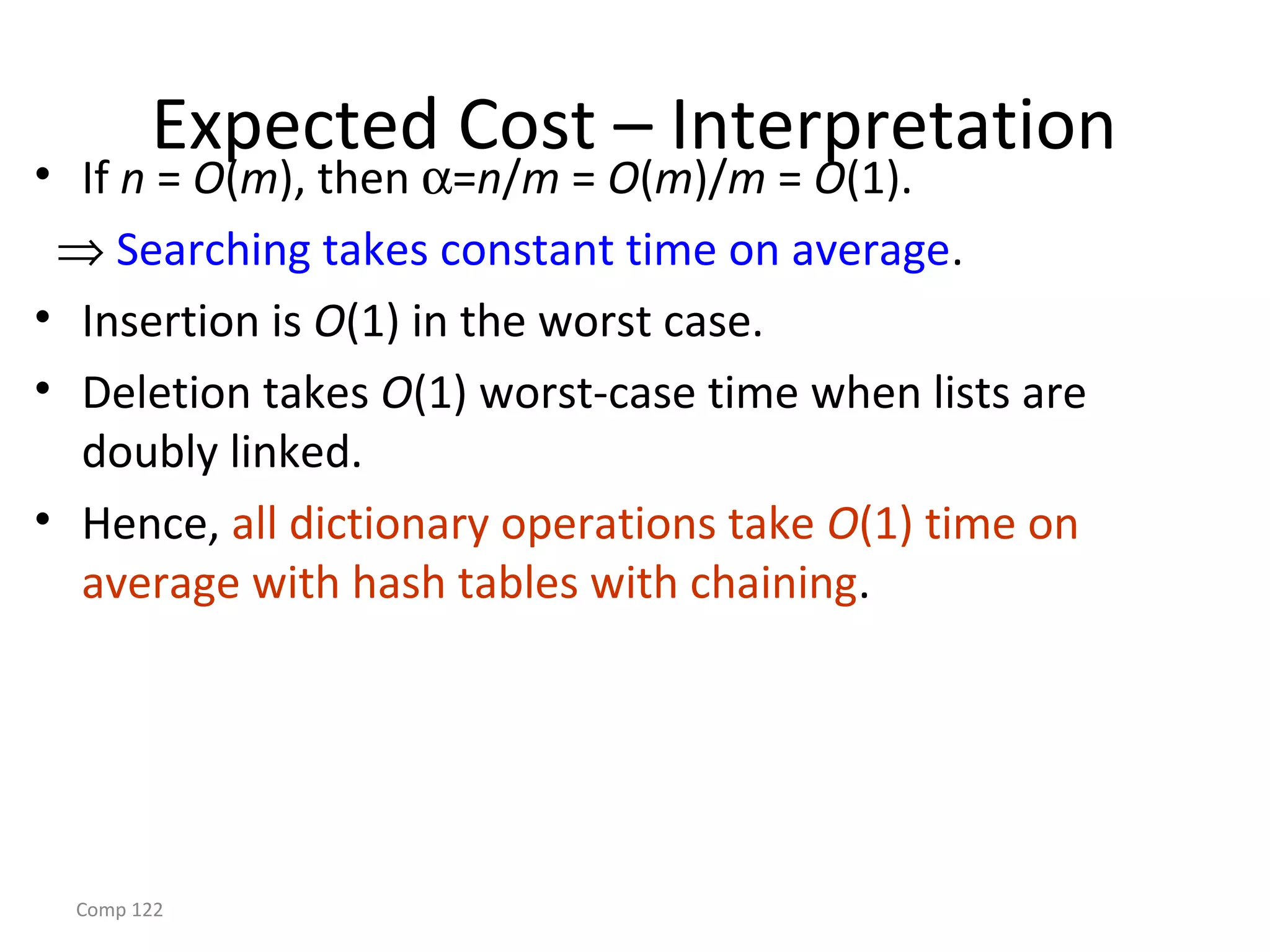 Expected Cost – Interpretation

• If $n = O(m)$, then $\alpha=n/m = O(m)/m = O(1)$.

$\Rightarrow$ Searching takes constant time on average.

• Insertion is $O(1)$ in the worst case.

• Deletion takes $O(1)$ worst-case time when lists are doubly linked.

• Hence, all dictionary operations take $O(1)$ time on average with hash tables with chaining.

Comp 122